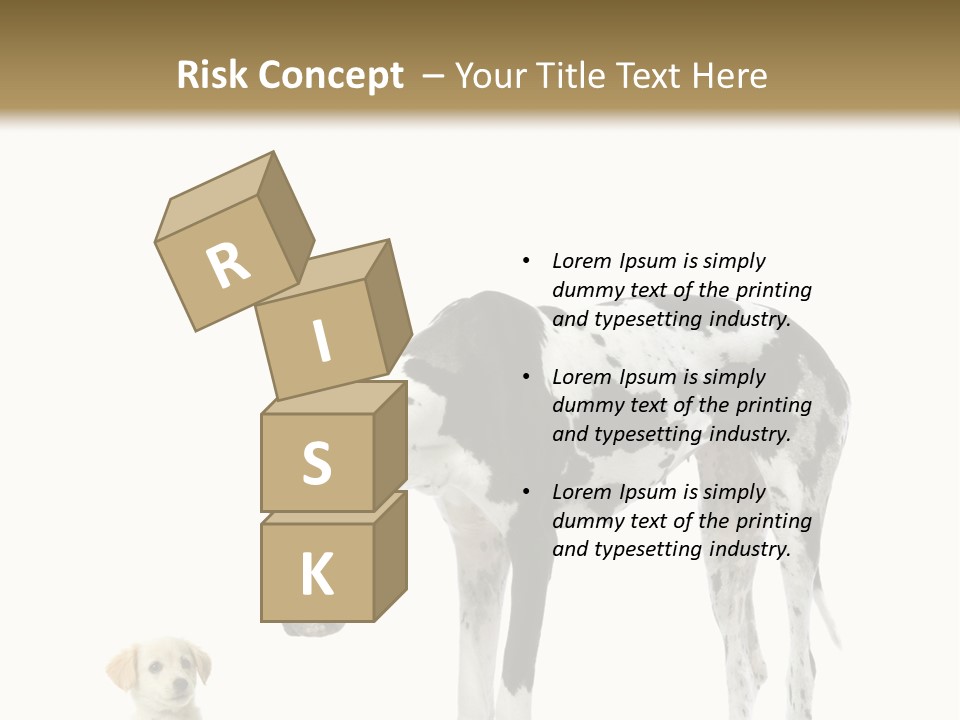 Risk Concept – Your Title Text Here

R
I
S
K

• Lorem Ipsum is simply dummy text of the printing and typesetting industry.

• Lorem Ipsum is simply dummy text of the printing and typesetting industry.

• Lorem Ipsum is simply dummy text of the printing and typesetting industry.